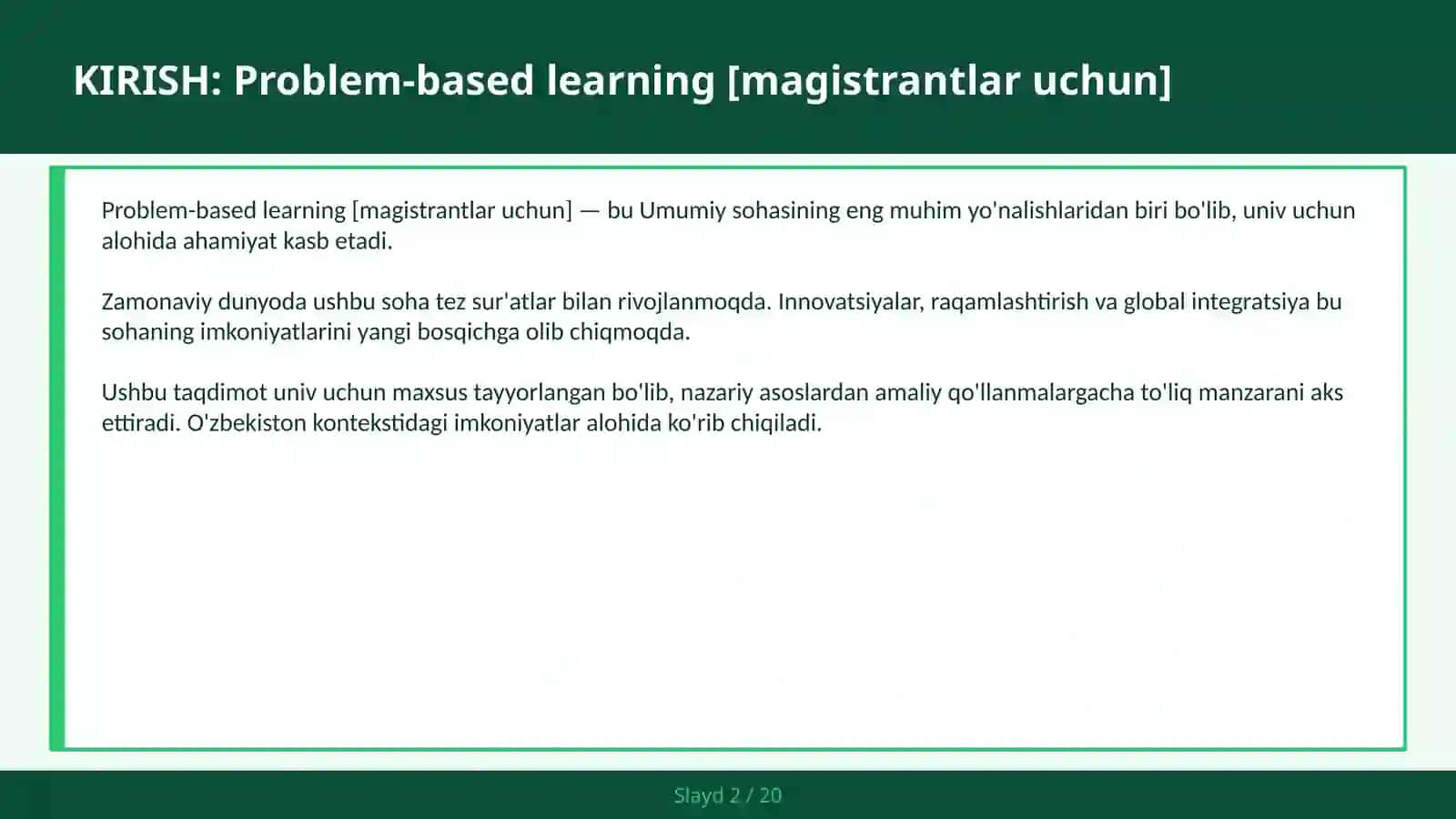 KIRISH: Problem-based learning [magistrantlar uchun]

Problem-based learning [magistrantlar uchun] — bu Umumiy sohasining eng muhim yo'nalishlaridan biri bo'lib, univ uchun alohida ahamiyat kasb etadi.

Zamonaviy dunyoda ushbu soha tez sur'atlar bilan rivojlanmoqda. Innovatsiyalar, raqamlashtirish va global integratsiya bu sohaning imkoniyatlarini yangi bosqichga olib chiqmoqda.

Ushbu taqdimot univ uchun maxsus tayyorlangan bo'lib, nazariy asoslardan amaliy qo'llanmalargacha to'liq manzarani aks ettiradi. O'zbekiston kontekstidagi imkoniyatlar alohida ko'rib chiqiladi.

Slayd 2 / 20